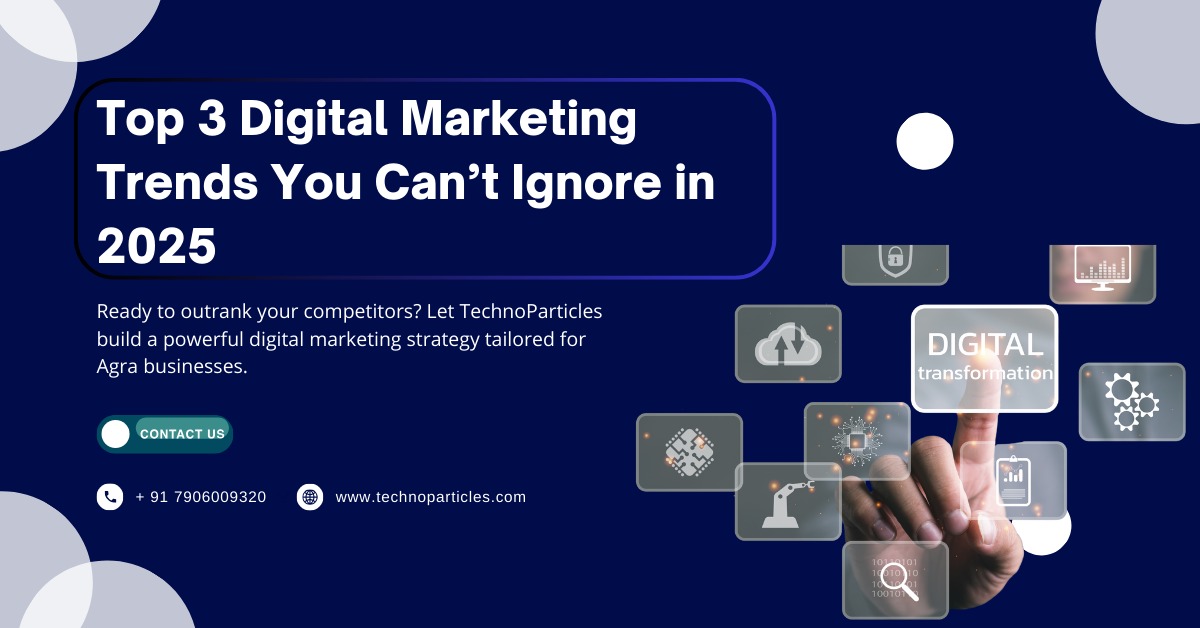 Top 3 Digital Marketing Trends You Can’t Ignore in 2025

Ready to outrank your competitors? Let TechnoParticles build a powerful digital marketing strategy tailored for Agra businesses.

CONTACT US

+ 91 7906009320

www.technoparticles.com

DIGITAL transformation